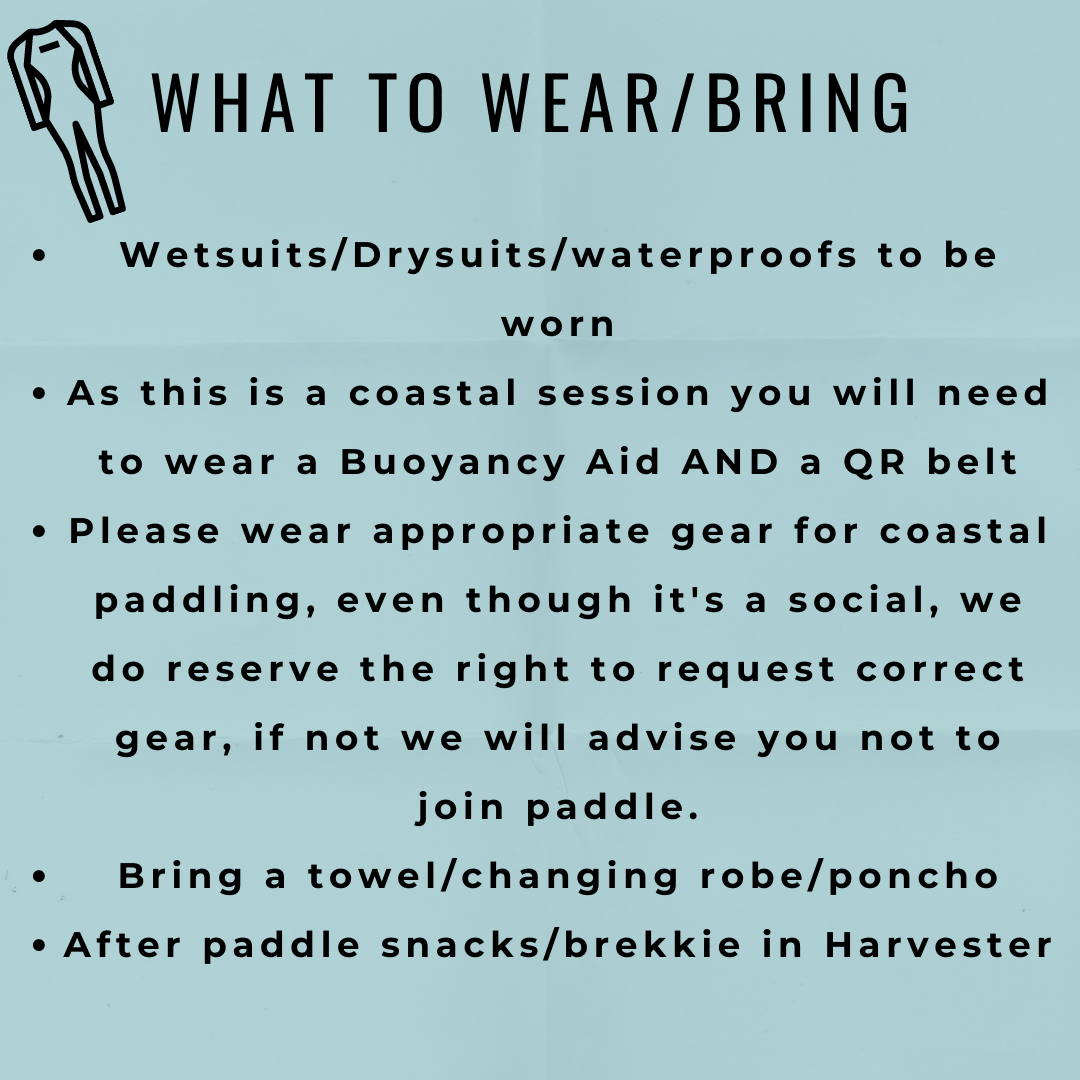 WHAT TO WEAR/BRING

• Wetsuits/Drysuits/waterproofs to be worn
• As this is a coastal session you will need to wear a Buoyancy Aid AND a QR belt
• Please wear appropriate gear for coastal paddling, even though it's a social, we do reserve the right to request correct gear, if not we will advise you not to join paddle.
• Bring a towel/changing robe/poncho
• After paddle snacks/brekkie in Harvester